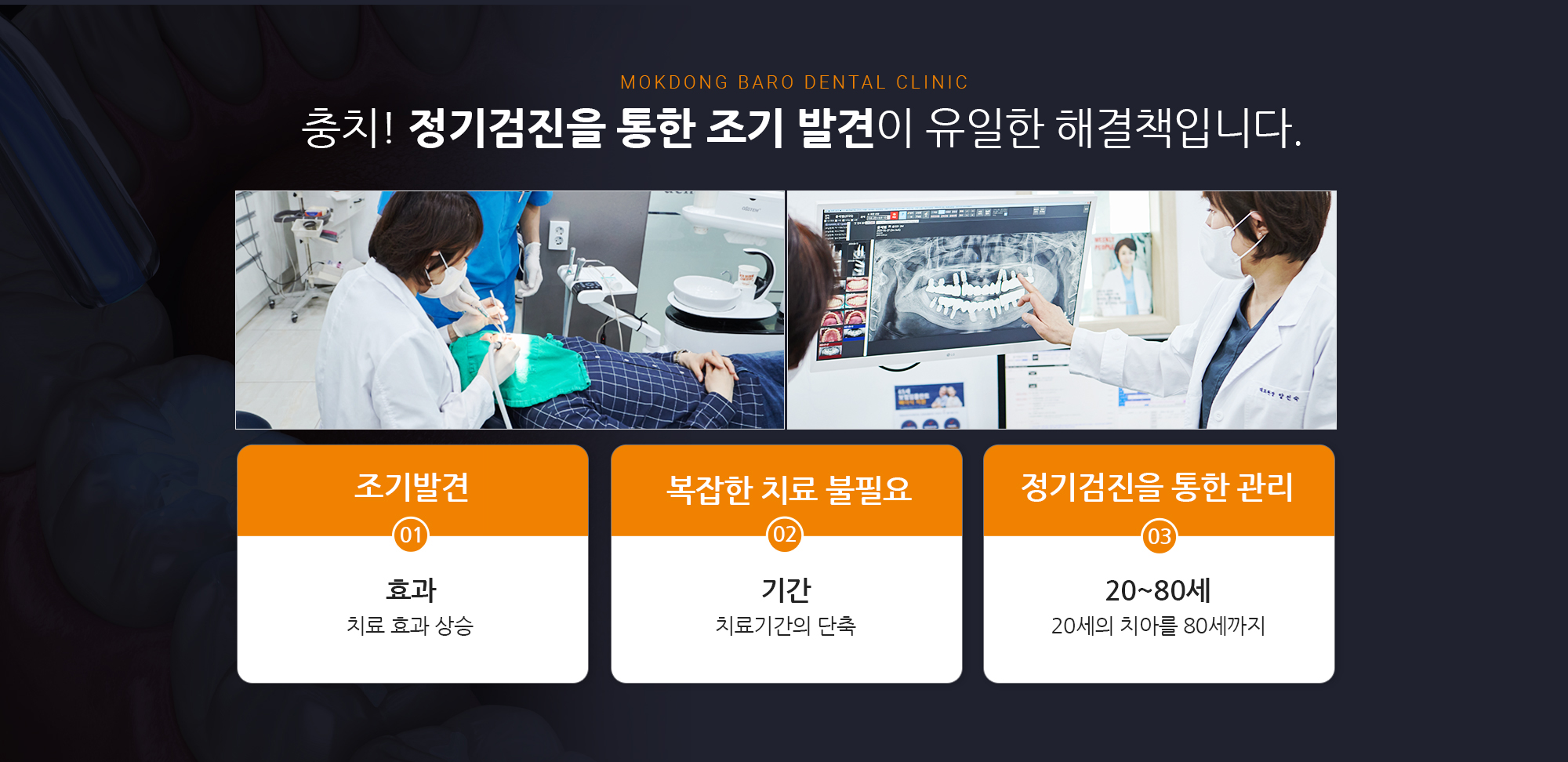 MOKDONG BARO DENTAL CLINIC

충치! 정기검진을 통한 조기 발견이 유일한 해결책입니다.

조기발견

01

효과

치료 효과 상승

복잡한 치료 불필요

02

기간

치료기간의 단축

정기검진을 통한 관리

03

20~80세

20세의 치아를 80세까지